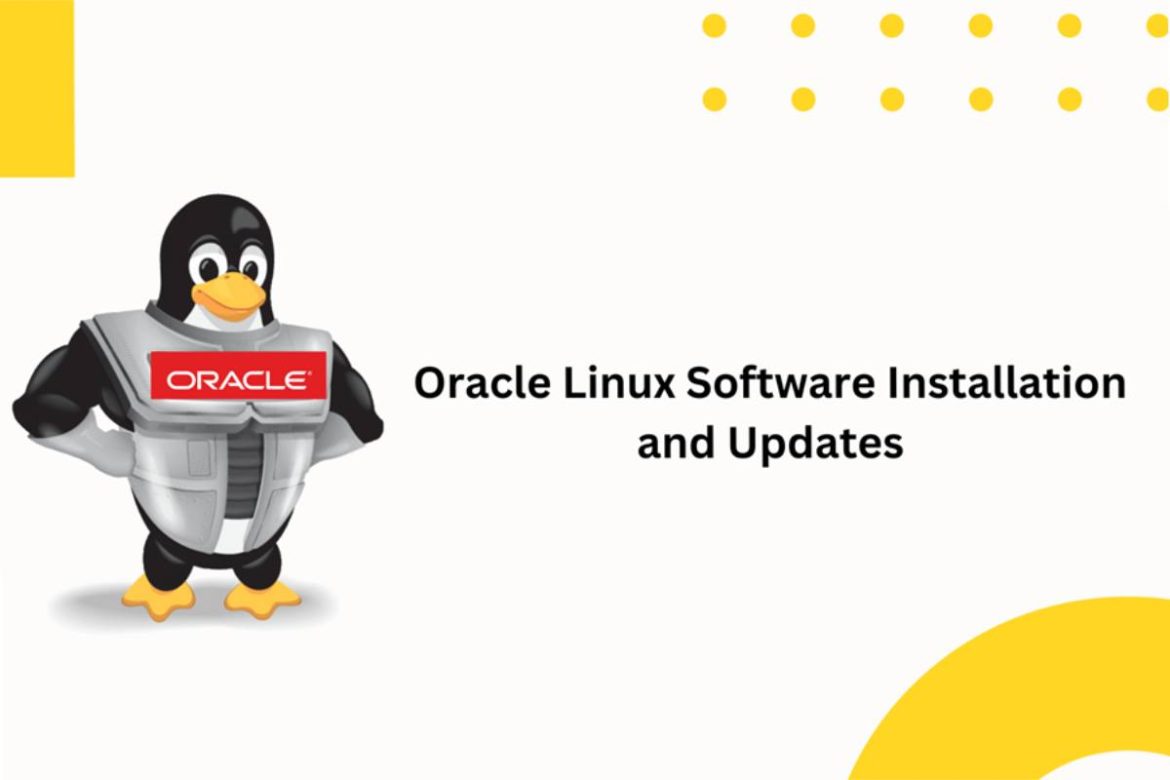 ORACLE

Oracle Linux Software Installation and Updates